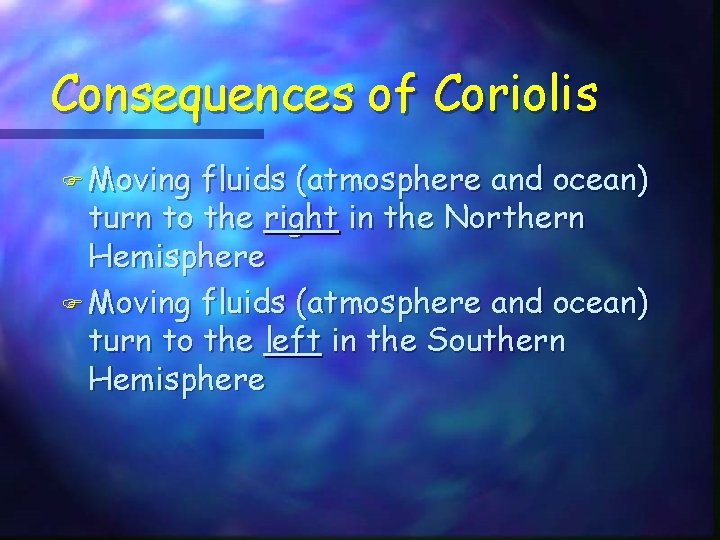 Consequences of Coriolis

Moving fluids (atmosphere and ocean) turn to the right in the Northern Hemisphere

Moving fluids (atmosphere and ocean) turn to the left in the Southern Hemisphere